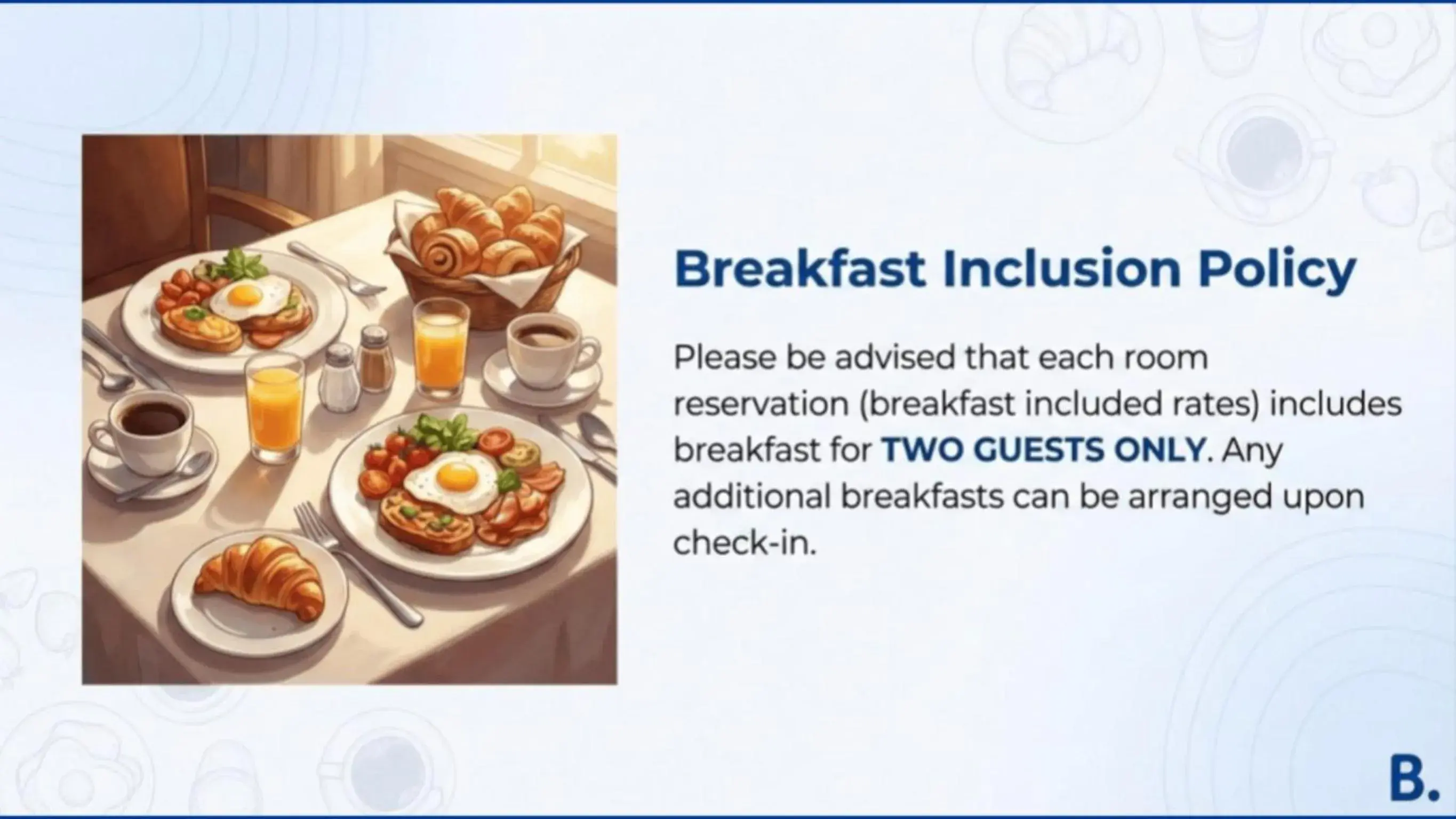 Breakfast Inclusion Policy

Please be advised that each room reservation (breakfast included rates) includes breakfast for TWO GUESTS ONLY. Any additional breakfasts can be arranged upon check-in.

B.